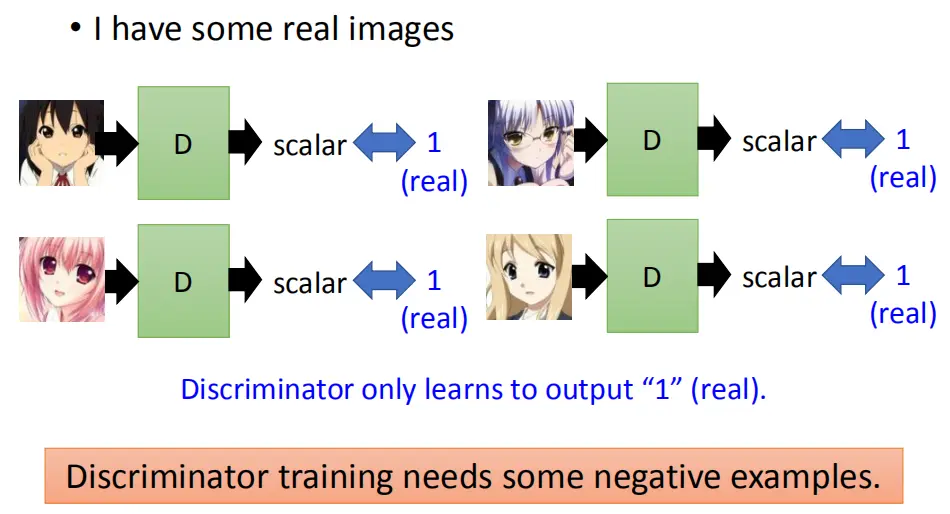 • I have some real images

D scalar 1 (real)

D scalar 1 (real)

D scalar 1 (real)

D scalar 1 (real)

Discriminator only learns to output “1” (real).

Discriminator training needs some negative examples.